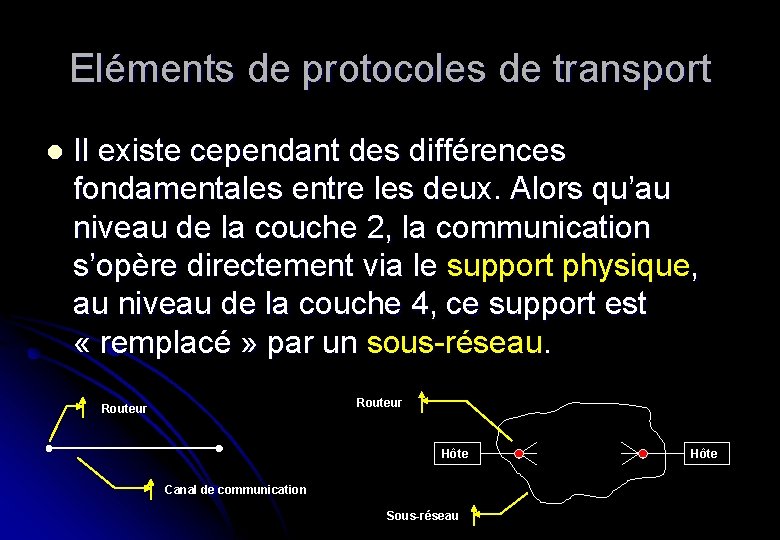 Eléments de protocoles de transport

Il existe cependant des différences fondamentales entre les deux. Alors qu'au niveau de la couche 2, la communication s'opère directement via le support physique, au niveau de la couche 4, ce support est « remplacé » par un sous-réseau.

Routeur

Canal de communication

Routeur

Hôte

Hôte

Sous-réseau